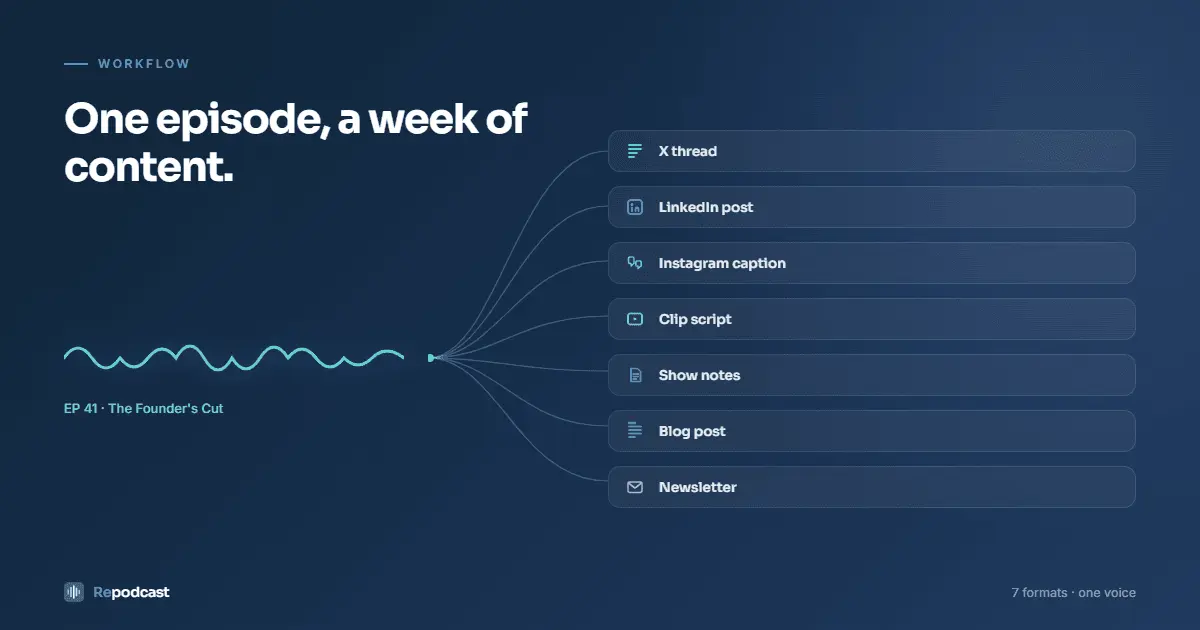 WORKFLOW

One episode, a week of content.

EP 41 · The Founder's Cut

X thread

LinkedIn post

Instagram caption

Clip script

Show notes

Blog post

Newsletter

Repodcast

7 formats · one voice